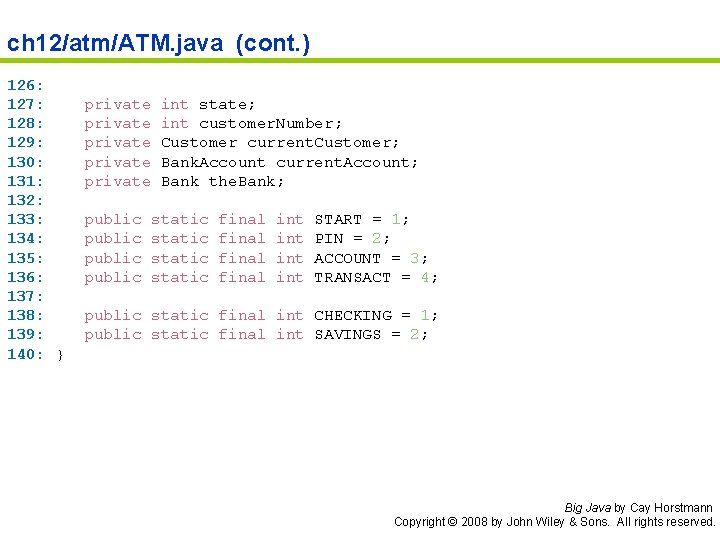 ch12/atm/ATM.java (cont.)

126:
127:     private int state;
128:     private int customerNumber;
129:     private Customer currentCustomer;
130:     private BankAccount currentAccount;
131:     private Bank theBank;
132:
133:     public static final int START = 1;
134:     public static final int PIN = 2;
135:     public static final int ACCOUNT = 3;
136:     public static final int TRANSACT = 4;
137:
138:     public static final int CHECKING = 1;
139:     public static final int SAVINGS = 2;
140: }

Big Java by Cay Horstmann
Copyright © 2008 by John Wiley & Sons. All rights reserved.